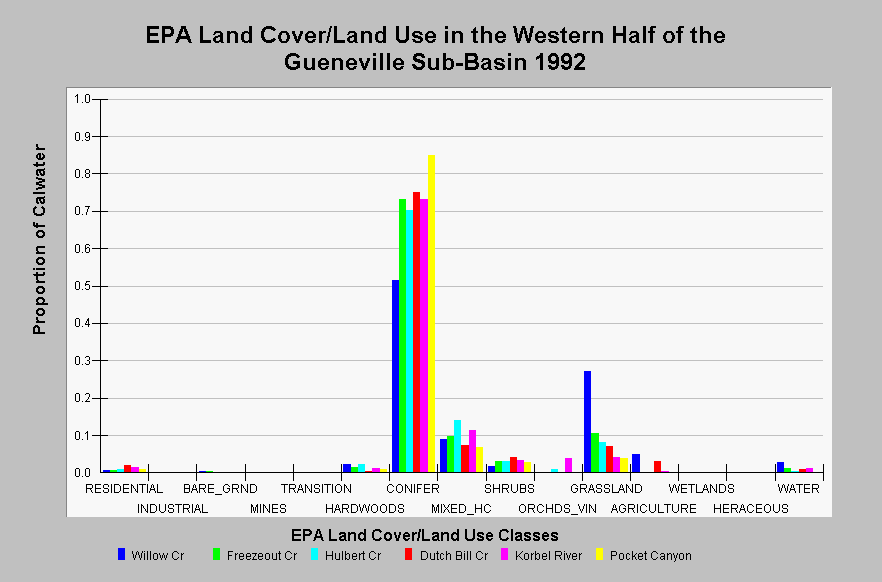 EPA Land Cover/Land Use in the Western Half of the Gueneville Sub-Basin 1992

Proportion of Calwater

1.0
0.9
0.8
0.7
0.6
0.5
0.4
0.3
0.2
0.1
0.0

RESIDENTIAL
INDUSTRIAL
BARE_GRND
MINES
TRANSITION
HARDWOODS
CONIFER
MIXED_HC
SHRUBS
ORCHDS_VIN
GRASSLAND
AGRICULTURE
WETLANDS
HERACEOUS
WATER

EPA Land Cover/Land Use Classes

Willow Cr
Freezeout Cr
Hulbert Cr
Dutch Bill Cr
Korbel River
Pocket Canyon